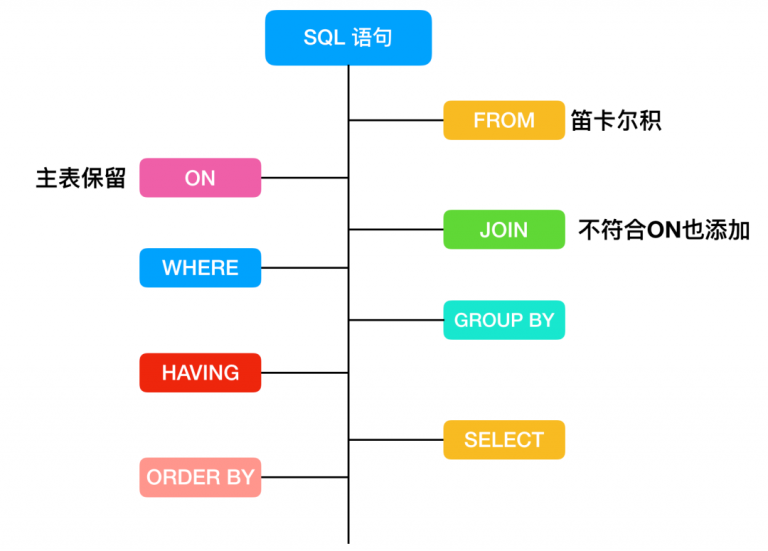 SQL 语句

FROM 笛卡尔积

主表保留 ON

JOIN 不符合ON也添加

WHERE

GROUP BY

HAVING

SELECT

ORDER BY